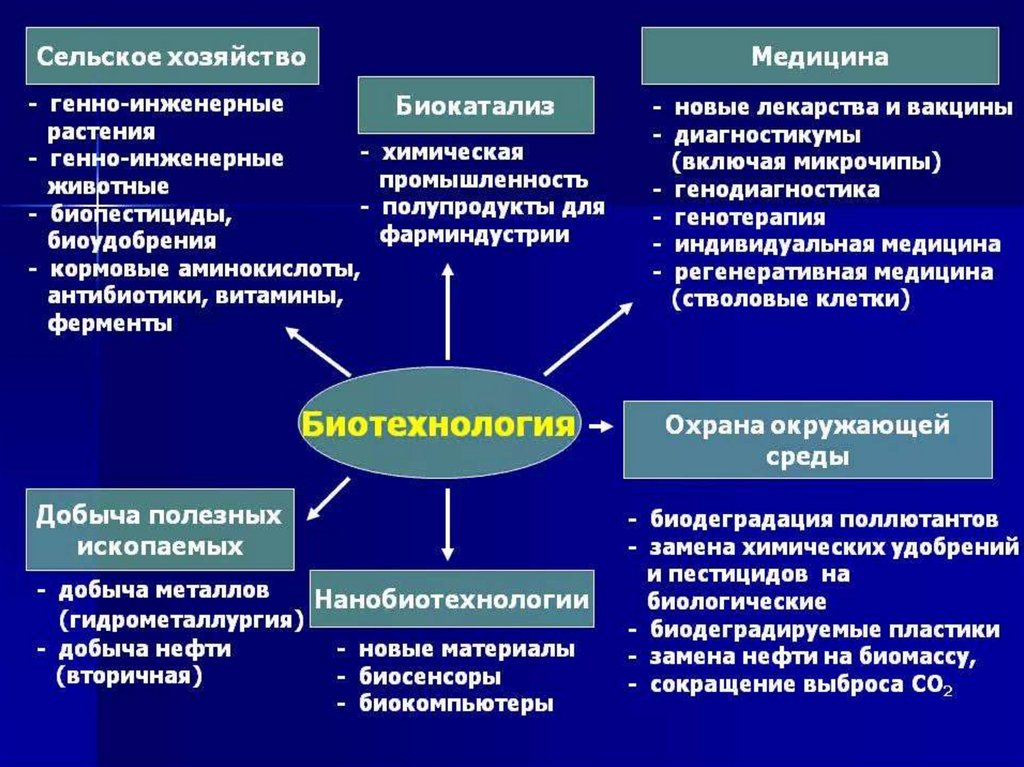 Сельское хозяйство

- генно-инженерные растения
- генно-инженерные животные
- биопестициды, биоудобрения
- кормовые аминокислоты, антибиотики, витамины, ферменты

Биокатализ

- химическая промышленность
- полупродукты для фарминдустрии

Медицина

- новые лекарства и вакцины
- диагностикумы (включая микрочипы)
- генодиагностика
- генотерапия
- индивидуальная медицина
- регенеративная медицина (стволовые клетки)

Биотехнология

Охрана окружающей среды

- биодеградация поллютантов
- замена химических удобрений и пестицидов на биологические
- биодеградируемые пластики
- замена нефти на биомассу,
- сокращение выброса $CO_2$

Добыча полезных ископаемых

- добыча металлов (гидрометаллургия)
- добыча нефти (вторичная)

Нанобиотехнологии

- новые материалы
- биосенсоры
- биокомпьютеры